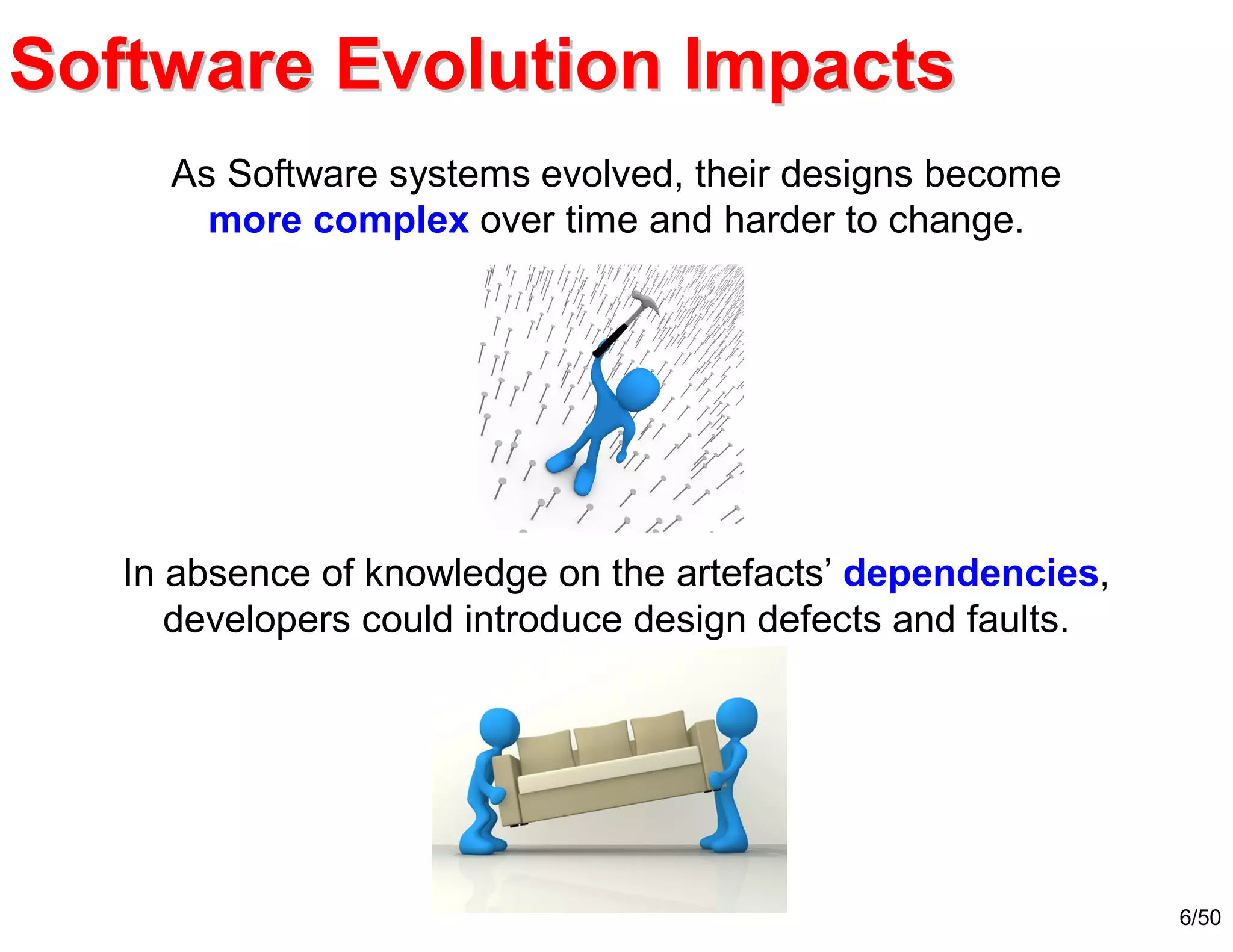 Software Evolution Impacts

As Software systems evolved, their designs become more complex over time and harder to change.

In absence of knowledge on the artefacts' dependencies, developers could introduce design defects and faults.

6/50